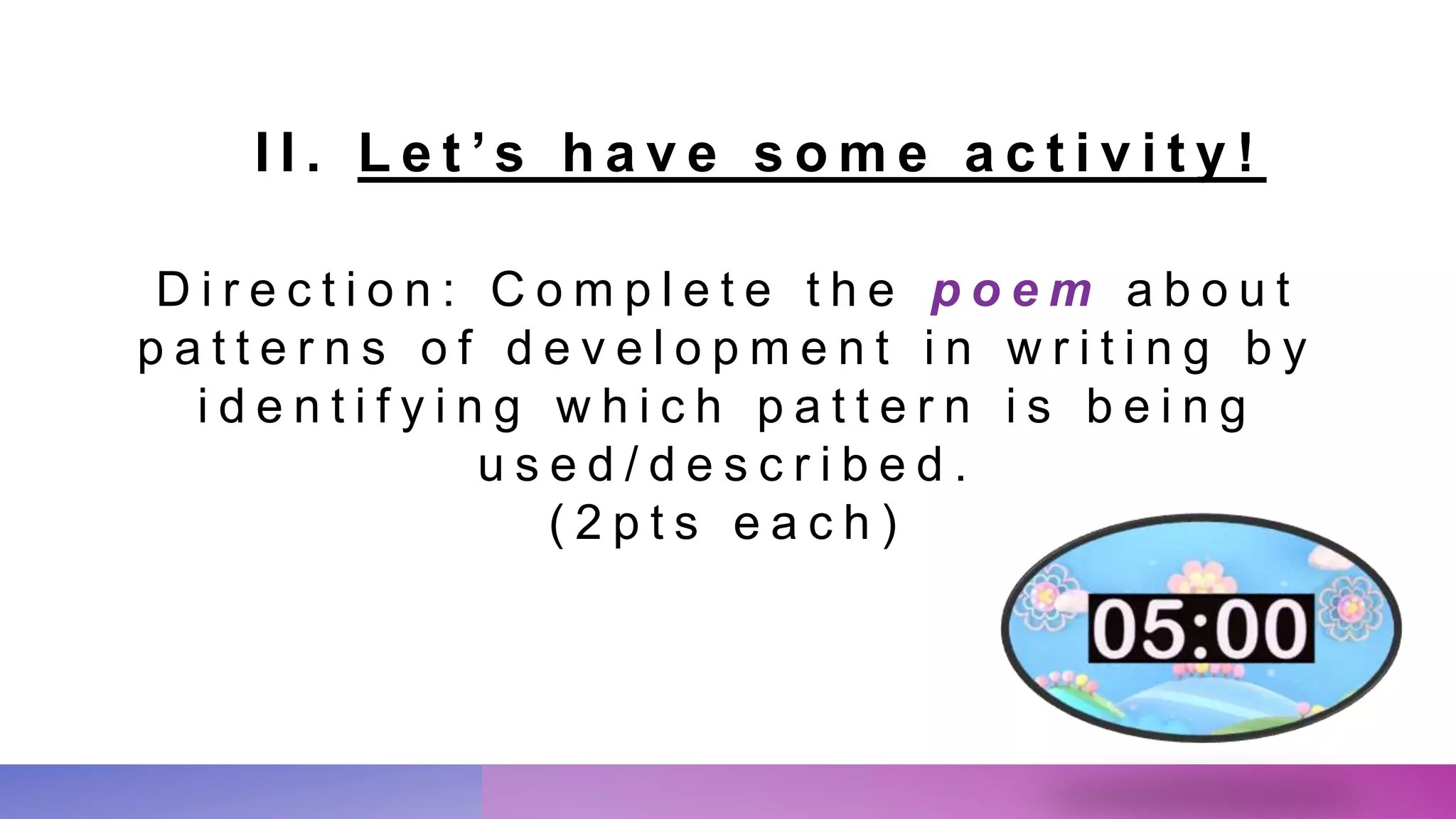 II. Let’s have some activity!

Direction: Complete the poem about patterns of development in writing by identifying which pattern is being used/described.
(2pts each)

05:00